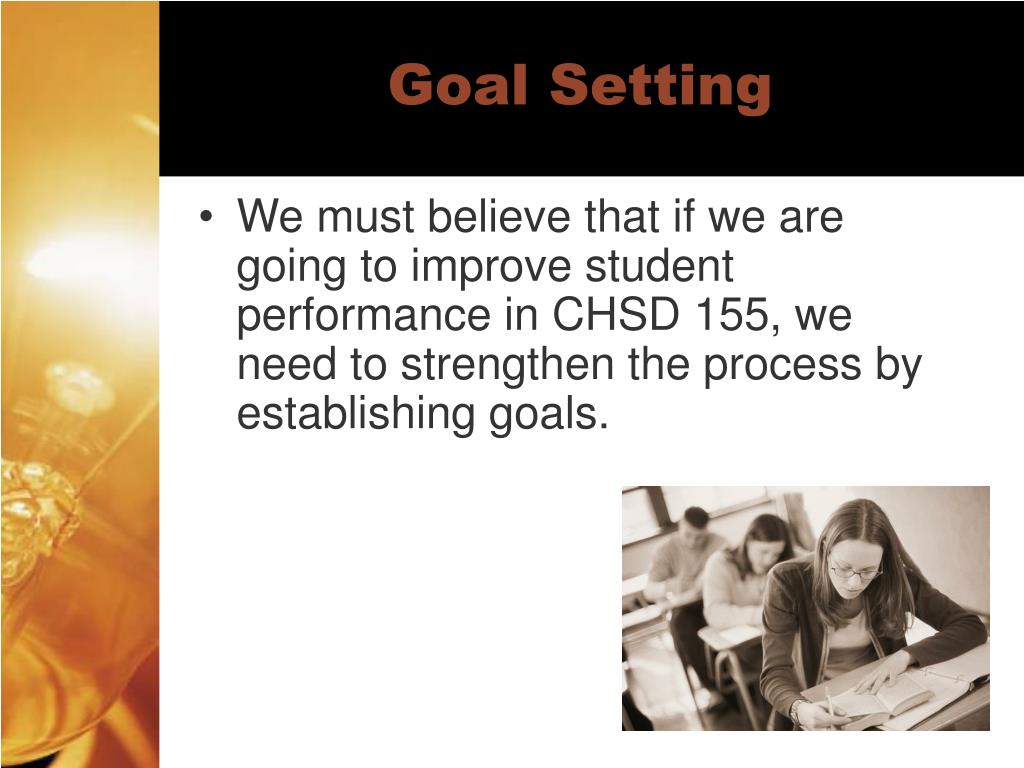 Goal Setting

• We must believe that if we are going to improve student performance in CHSD 155, we need to strengthen the process by establishing goals.